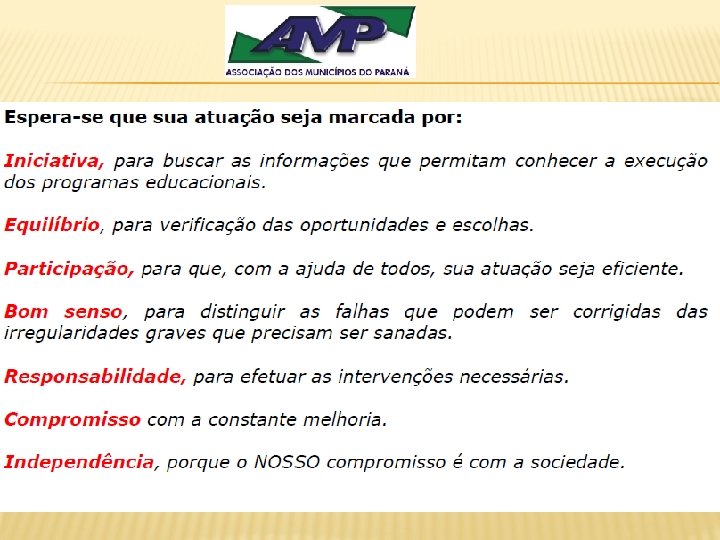 AMP
ASSOCIAÇÃO DOS MUNICÍPIOS DO PARANÁ

Espera-se que sua atuação seja marcada por:

Iniciativa, para buscar as informações que permitam conhecer a execução dos programas educacionais.

Equilíbrio, para verificação das oportunidades e escolhas.

Participação, para que, com a ajuda de todos, sua atuação seja eficiente.

Bom senso, para distinguir as falhas que podem ser corrigidas das irregularidades graves que precisam ser sanadas.

Responsabilidade, para efetuar as intervenções necessárias.

Compromisso com a constante melhoria.

Independência, porque o NOSSO compromisso é com a sociedade.